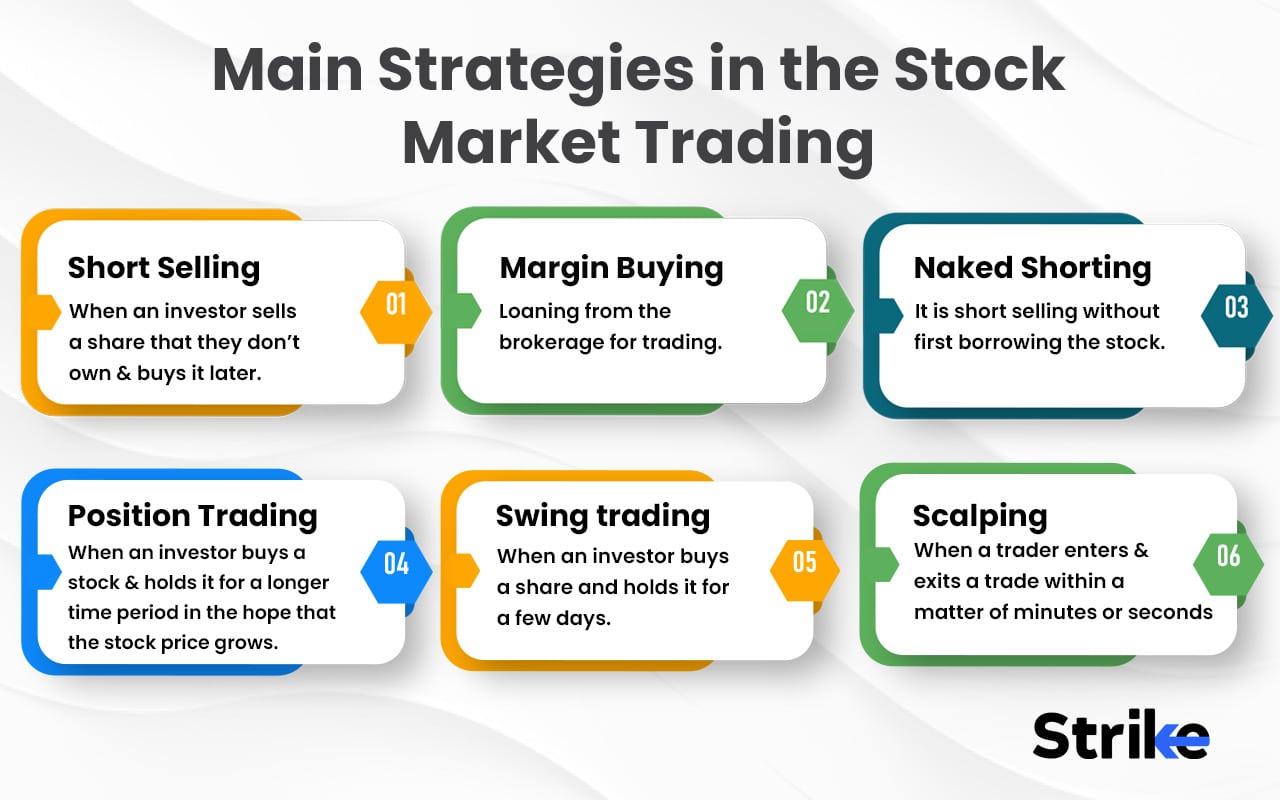 Main Strategies in the Stock Market Trading

Short Selling
When an investor sells a share that they don't own & buys it later.
01

Margin Buying
Loaning from the brokerage for trading.
02

Naked Shorting
It is short selling without first borrowing the stock.
03

Position Trading
When an investor buys a stock & holds it for a longer time period in the hope that the stock price grows.
04

Swing trading
When an investor buys a share and holds it for a few days.
05

Scalping
When a trader enters & exits a trade within a matter of minutes or seconds
06

Strike